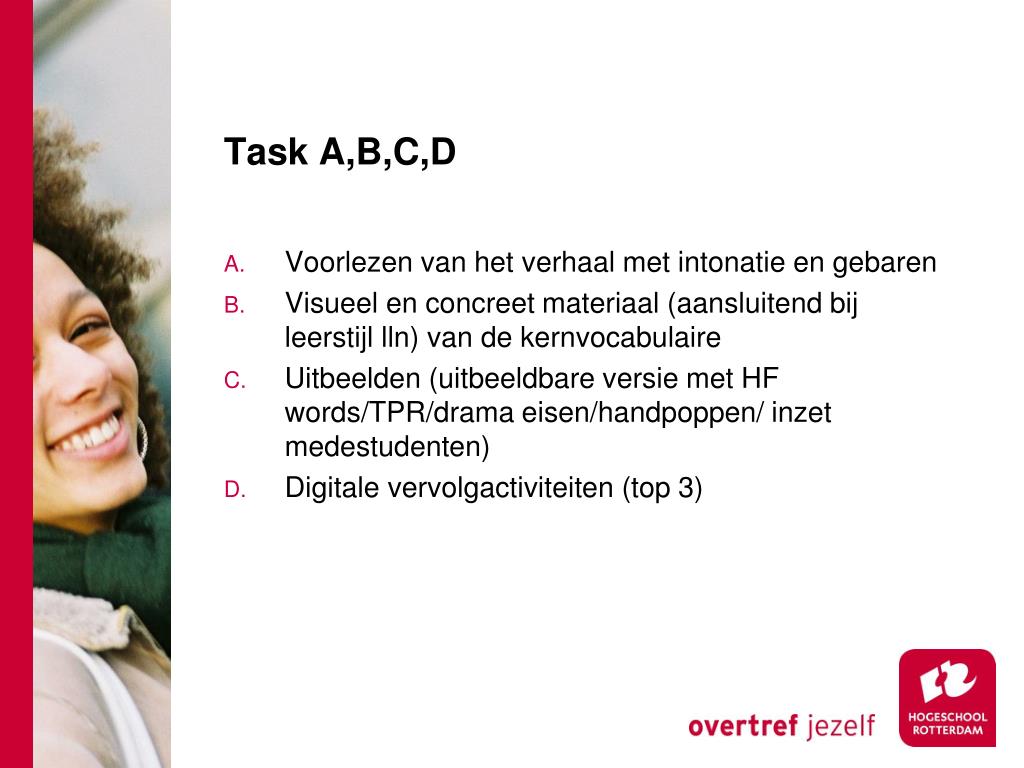 Task A,B,C,D

A. Voorlezen van het verhaal met intonatie en gebaren
B. Visueel en concreet materiaal (aansluitend bij leerstijl lln) van de kernvocabulaire
C. Uitbeelden (uitbeeldbare versie met HF words/TPR/drama eisen/handpoppen/ inzet medestudenten)
D. Digitale vervolgactiviteiten (top 3)

overtref jezelf

HOGESCHOOL ROTTERDAM